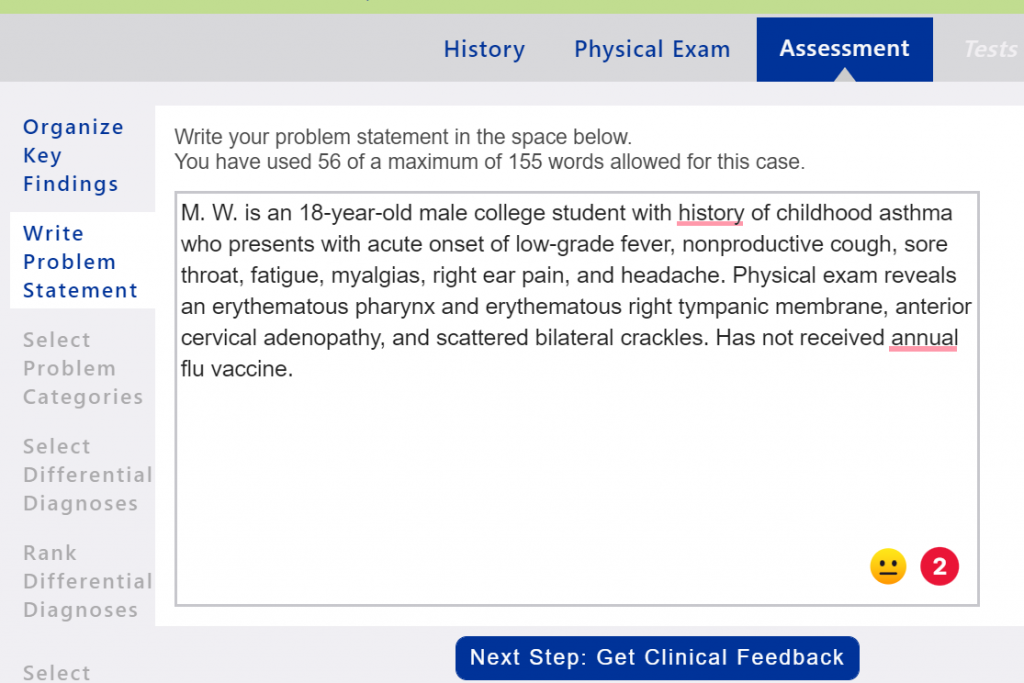 History Physical Exam Assessment Tests

Organize Key Findings

Write Problem Statement

Select Problem Categories

Select Differential Diagnoses

Rank Differential Diagnoses

Select

Write your problem statement in the space below.
You have used 56 of a maximum of 155 words allowed for this case.

M. W. is an 18-year-old male college student with history of childhood asthma who presents with acute onset of low-grade fever, nonproductive cough, sore throat, fatigue, myalgias, right ear pain, and headache. Physical exam reveals an erythematous pharynx and erythematous right tympanic membrane, anterior cervical adenopathy, and scattered bilateral crackles. Has not received annual flu vaccine.

2

Next Step: Get Clinical Feedback